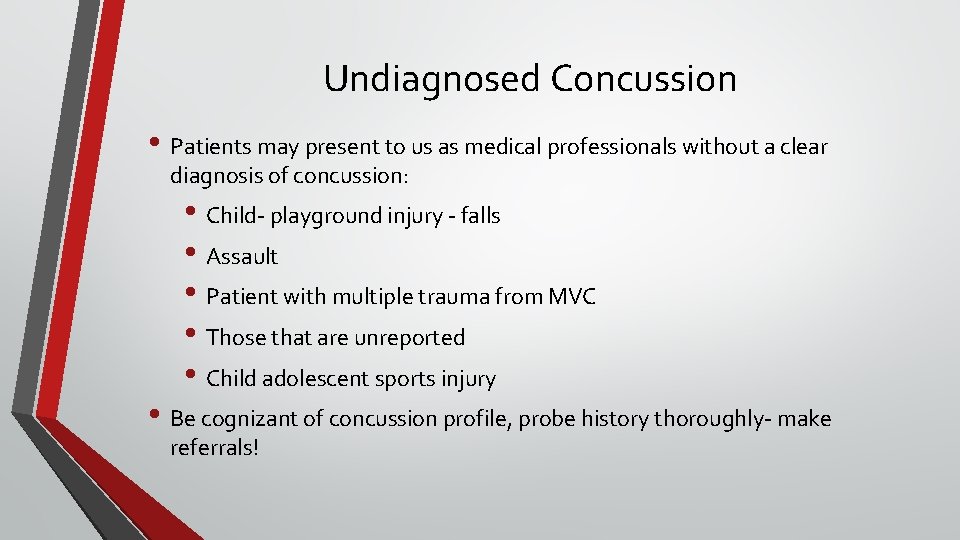 Undiagnosed Concussion

• Patients may present to us as medical professionals without a clear diagnosis of concussion:

• Child- playground injury - falls
• Assault
• Patient with multiple trauma from MVC
• Those that are unreported
• Child adolescent sports injury

• Be cognizant of concussion profile, probe history thoroughly- make referrals!